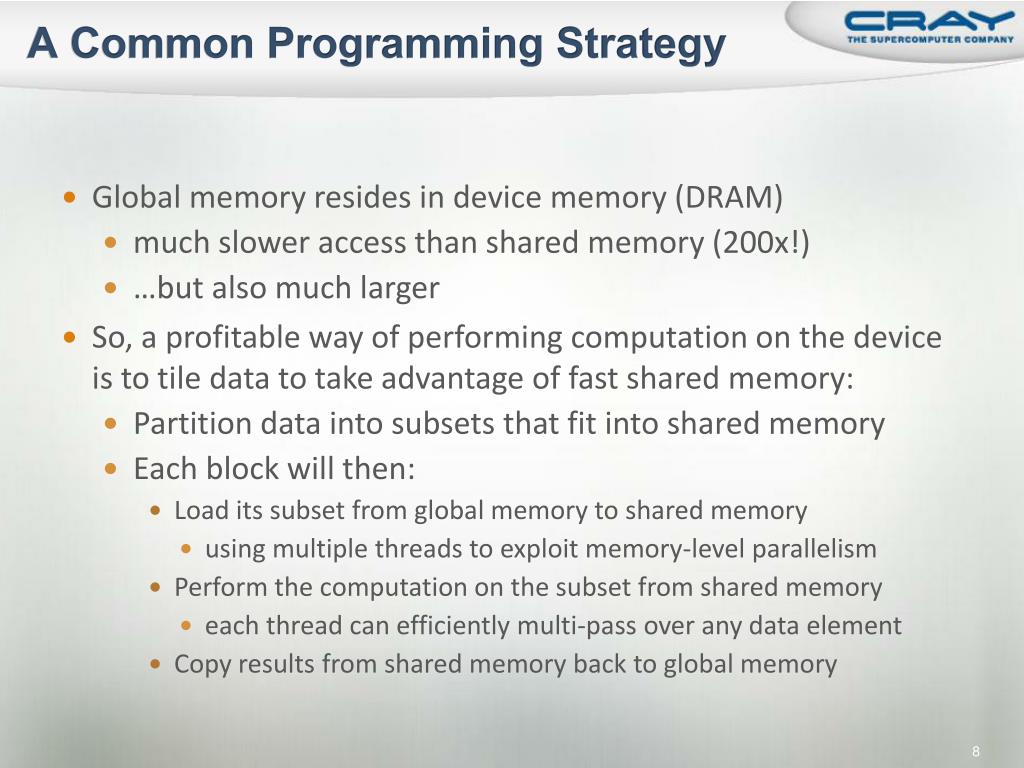 A Common Programming Strategy

CRAY
THE SUPERCOMPUTER COMPANY

• Global memory resides in device memory (DRAM)
  • much slower access than shared memory (200x!)
  • …but also much larger
• So, a profitable way of performing computation on the device is to tile data to take advantage of fast shared memory:
  • Partition data into subsets that fit into shared memory
  • Each block will then:
    • Load its subset from global memory to shared memory
      • using multiple threads to exploit memory-level parallelism
    • Perform the computation on the subset from shared memory
      • each thread can efficiently multi-pass over any data element
    • Copy results from shared memory back to global memory

8